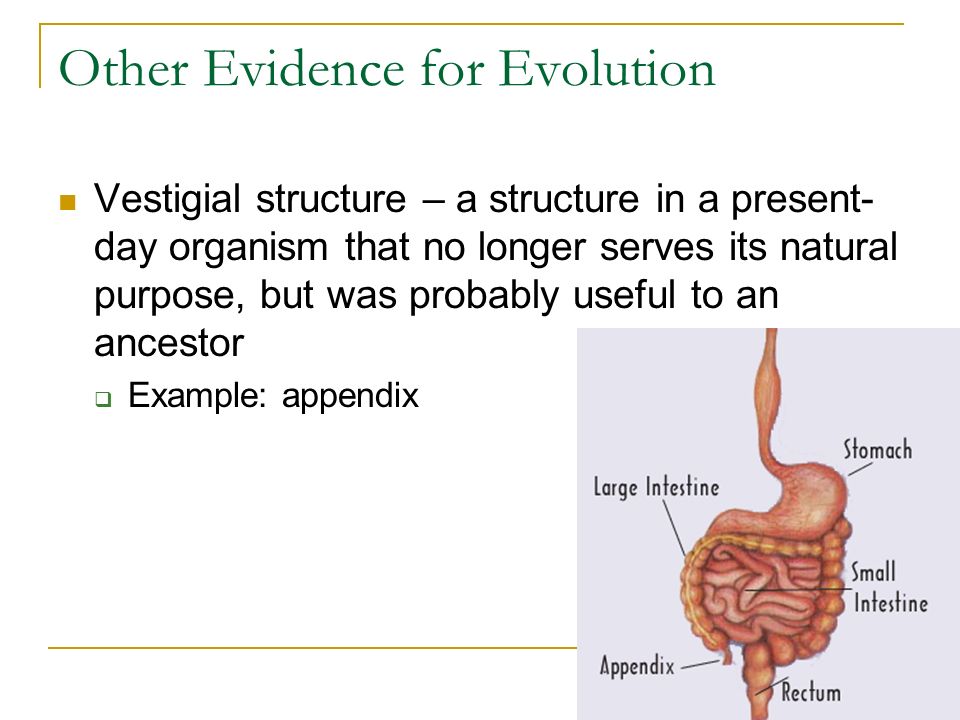 Other Evidence for Evolution

Vestigial structure – a structure in a present-day organism that no longer serves its natural purpose, but was probably useful to an ancestor

Example: appendix

Stomach

Large Intestine

Small Intestine

Appendix

Rectum